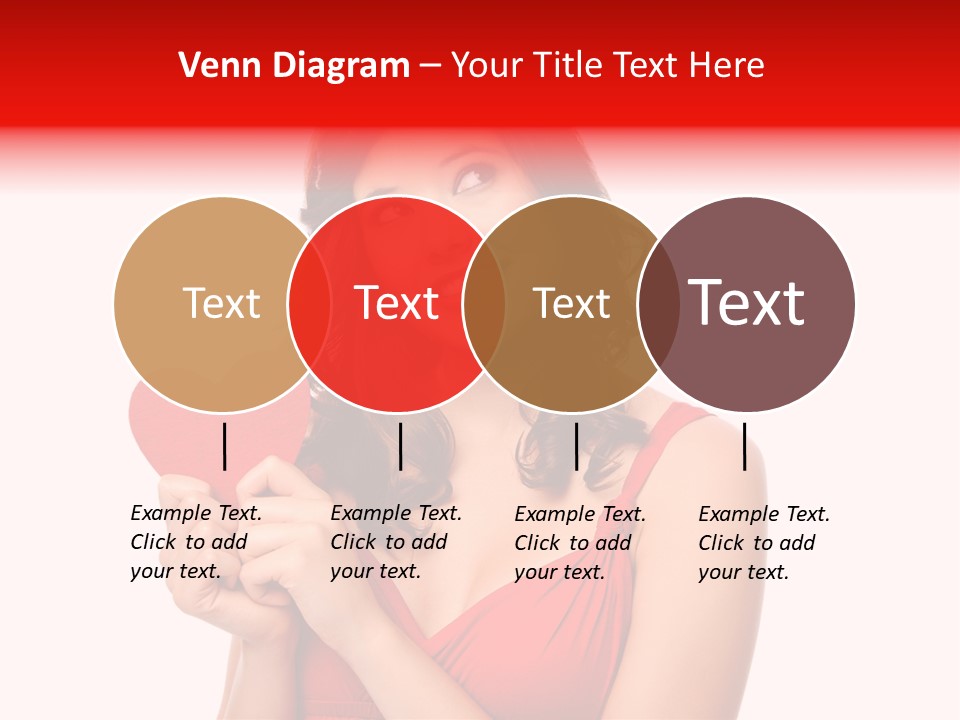 Venn Diagram – Your Title Text Here

Text

Text

Text

Text

Example Text. Click to add your text.

Example Text. Click to add your text.

Example Text. Click to add your text.

Example Text. Click to add your text.